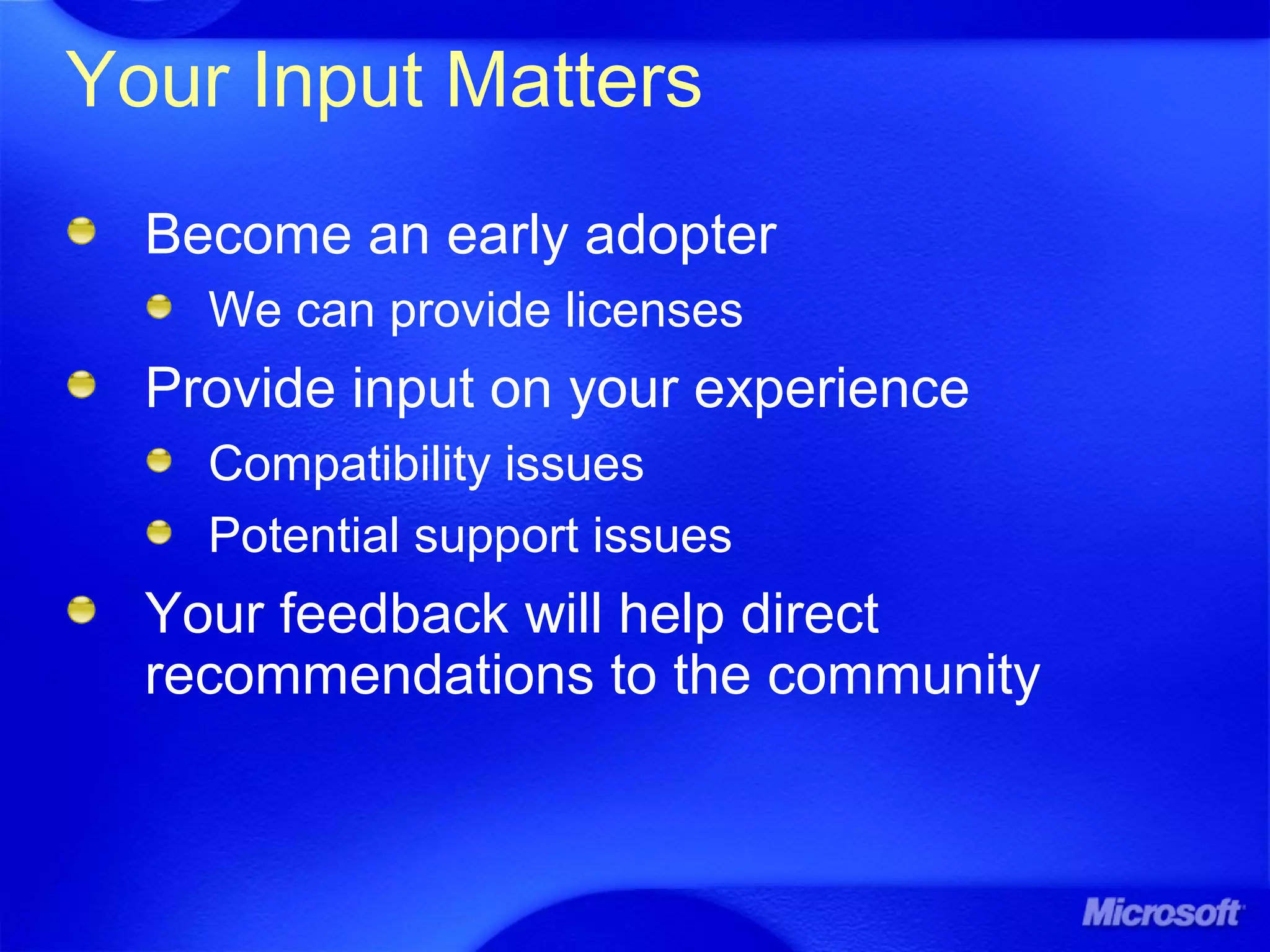 Your Input Matters

Become an early adopter

We can provide licenses

Provide input on your experience

Compatibility issues

Potential support issues

Your feedback will help direct recommendations to the community

Microsoft